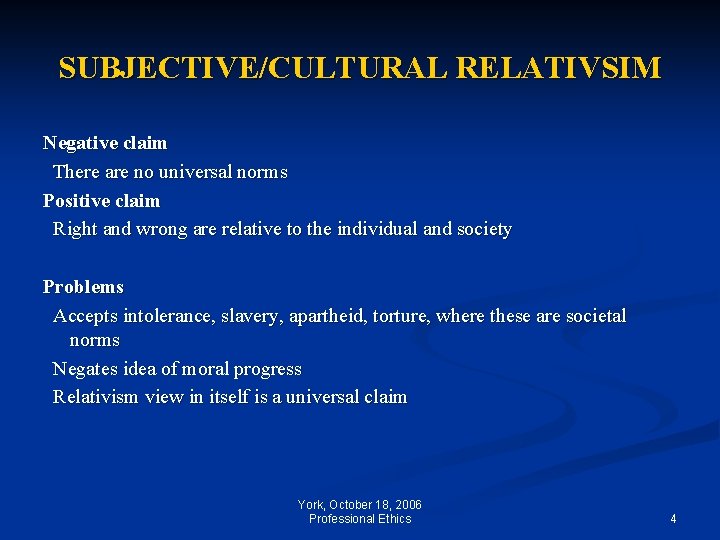 SUBJECTIVE/CULTURAL RELATIVSIM

Negative claim

There are no universal norms

Positive claim

Right and wrong are relative to the individual and society

Problems

Accepts intolerance, slavery, apartheid, torture, where these are societal norms

Negates idea of moral progress

Relativism view in itself is a universal claim

York, October 18, 2006
Professional Ethics

4